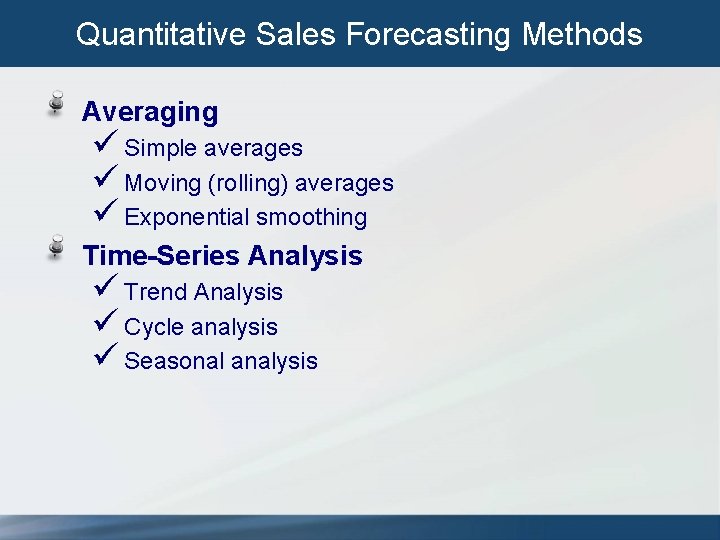 Quantitative Sales Forecasting Methods

Averaging
✓ Simple averages
✓ Moving (rolling) averages
✓ Exponential smoothing

Time-Series Analysis
✓ Trend Analysis
✓ Cycle analysis
✓ Seasonal analysis